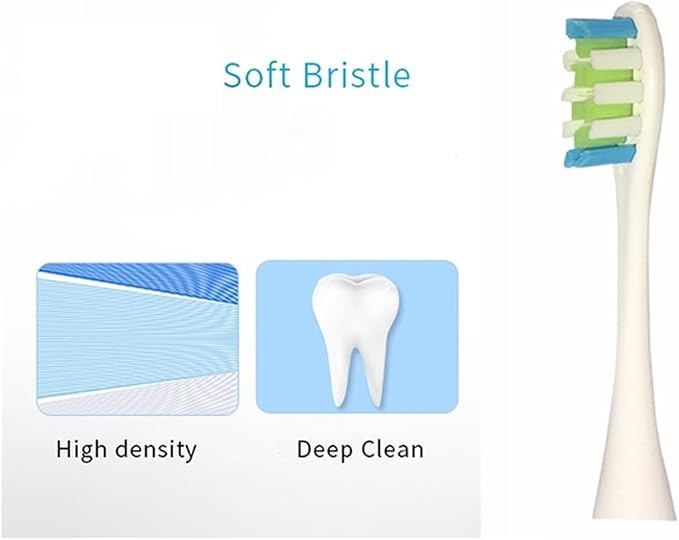 Soft Bristle

High density

Deep Clean